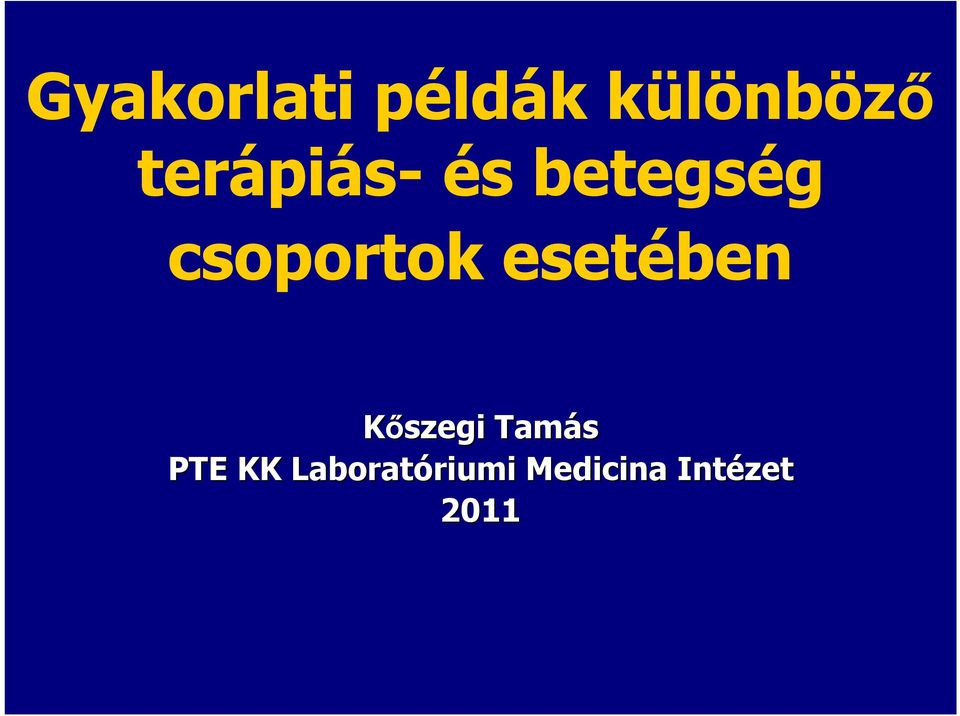 Gyakorlati példák különböző terápiás- és betegség csoportok esetében

Kőszegi Tamás
PTE KK Laboratóriumi Medicina Intézet
2011